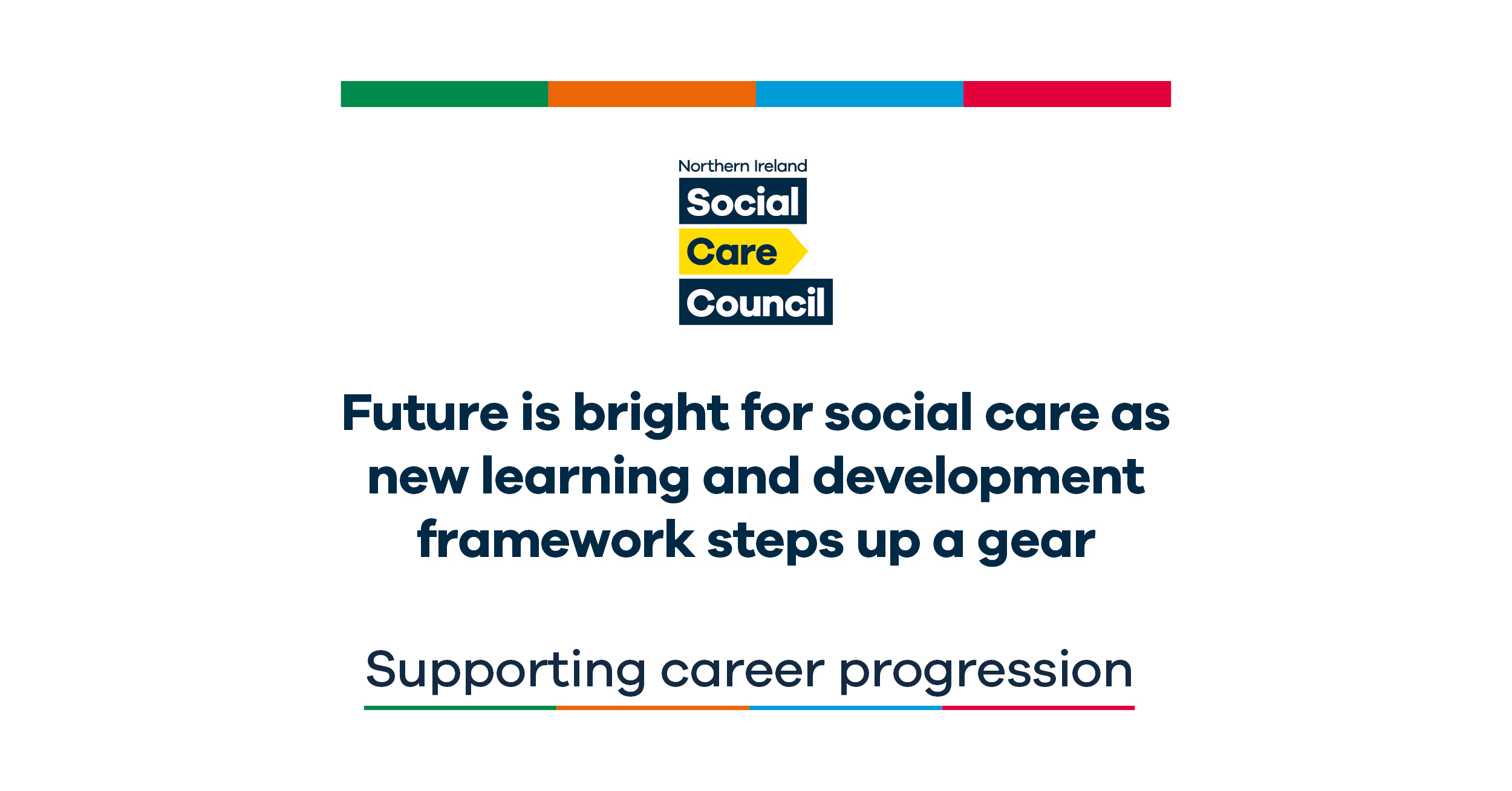 Northern Ireland
Social
Care
Council

Future is bright for social care as new learning and development framework steps up a gear

Supporting career progression